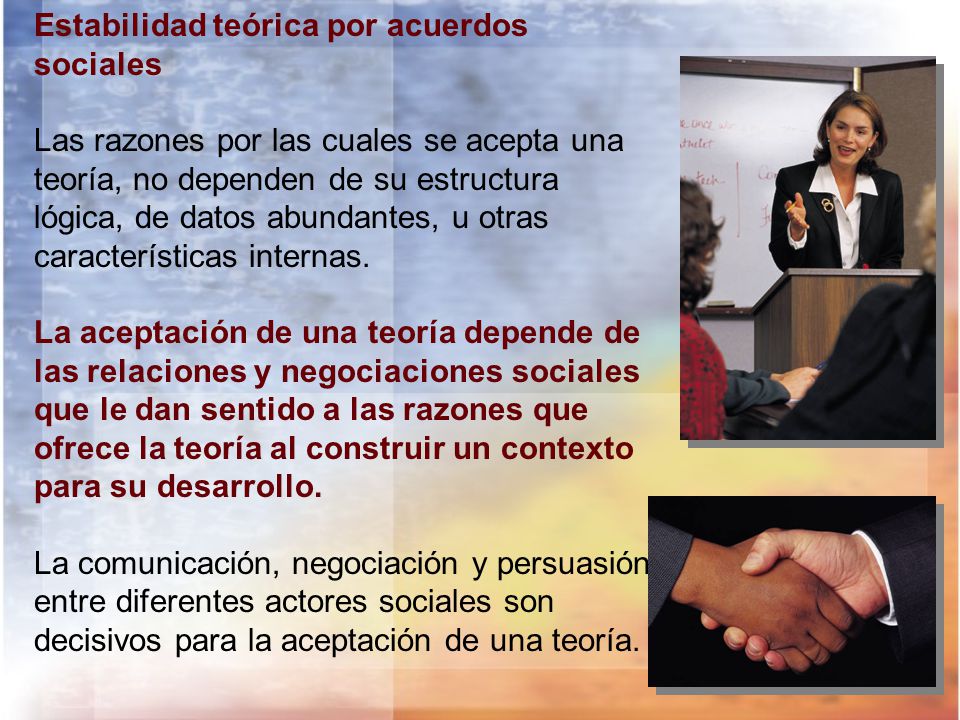 Estabilidad teórica por acuerdos sociales

Las razones por las cuales se acepta una teoría, no dependen de su estructura lógica, de datos abundantes, u otras características internas.

La aceptación de una teoría depende de las relaciones y negociaciones sociales que le dan sentido a las razones que ofrece la teoría al construir un contexto para su desarrollo.

La comunicación, negociación y persuasión entre diferentes actores sociales son decisivos para la aceptación de una teoría.